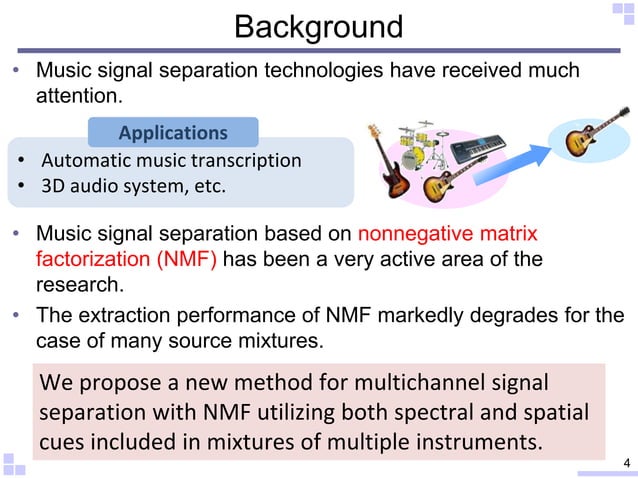 Background

• Music signal separation technologies have received much attention.

Applications

• Automatic music transcription
• 3D audio system, etc.

• Music signal separation based on nonnegative matrix factorization (NMF) has been a very active area of the research.

• The extraction performance of NMF markedly degrades for the case of many source mixtures.

We propose a new method for multichannel signal separation with NMF utilizing both spectral and spatial cues included in mixtures of multiple instruments.

4